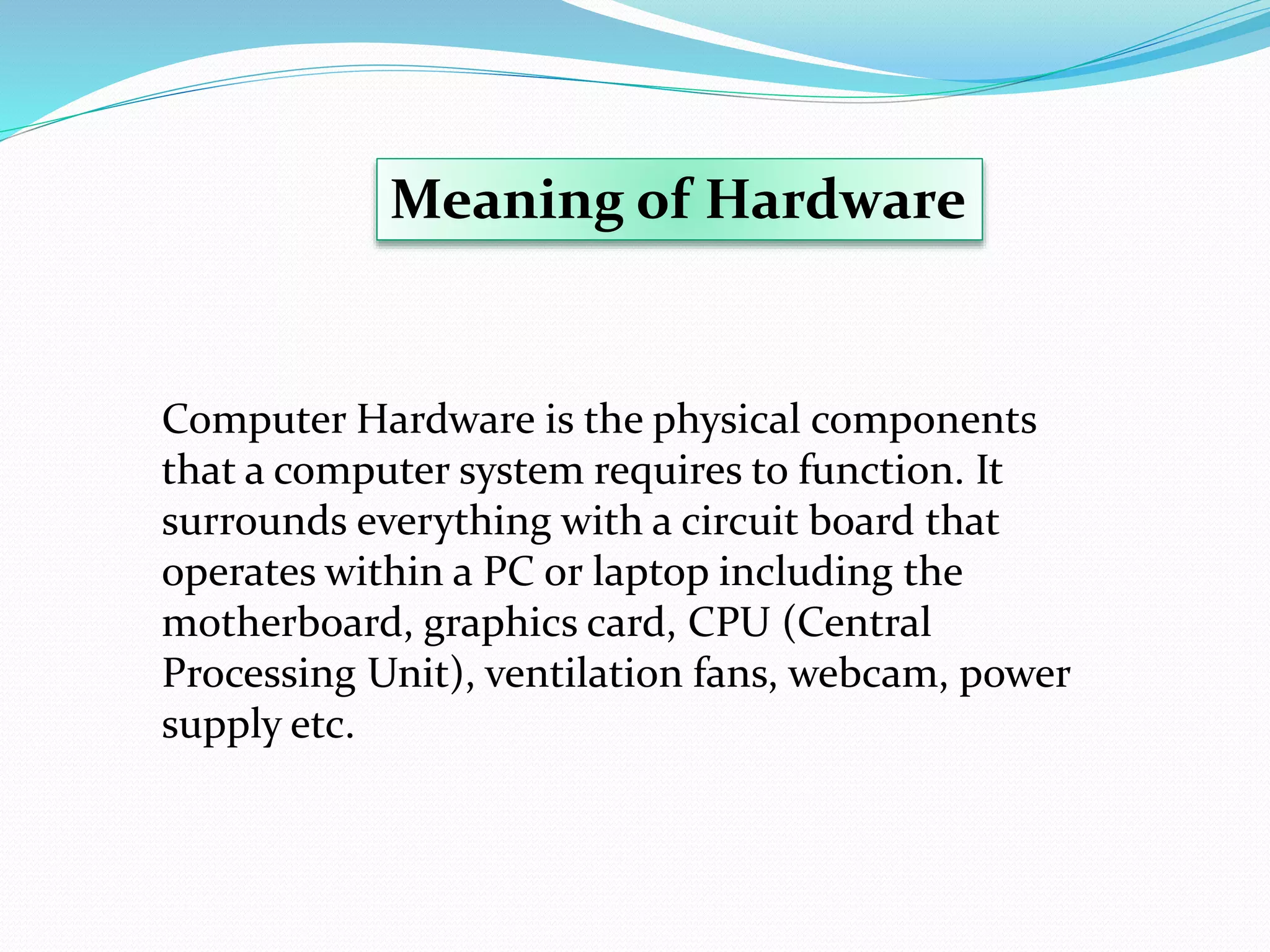 Meaning of Hardware

Computer Hardware is the physical components that a computer system requires to function. It surrounds everything with a circuit board that operates within a PC or laptop including the motherboard, graphics card, CPU (Central Processing Unit), ventilation fans, webcam, power supply etc.